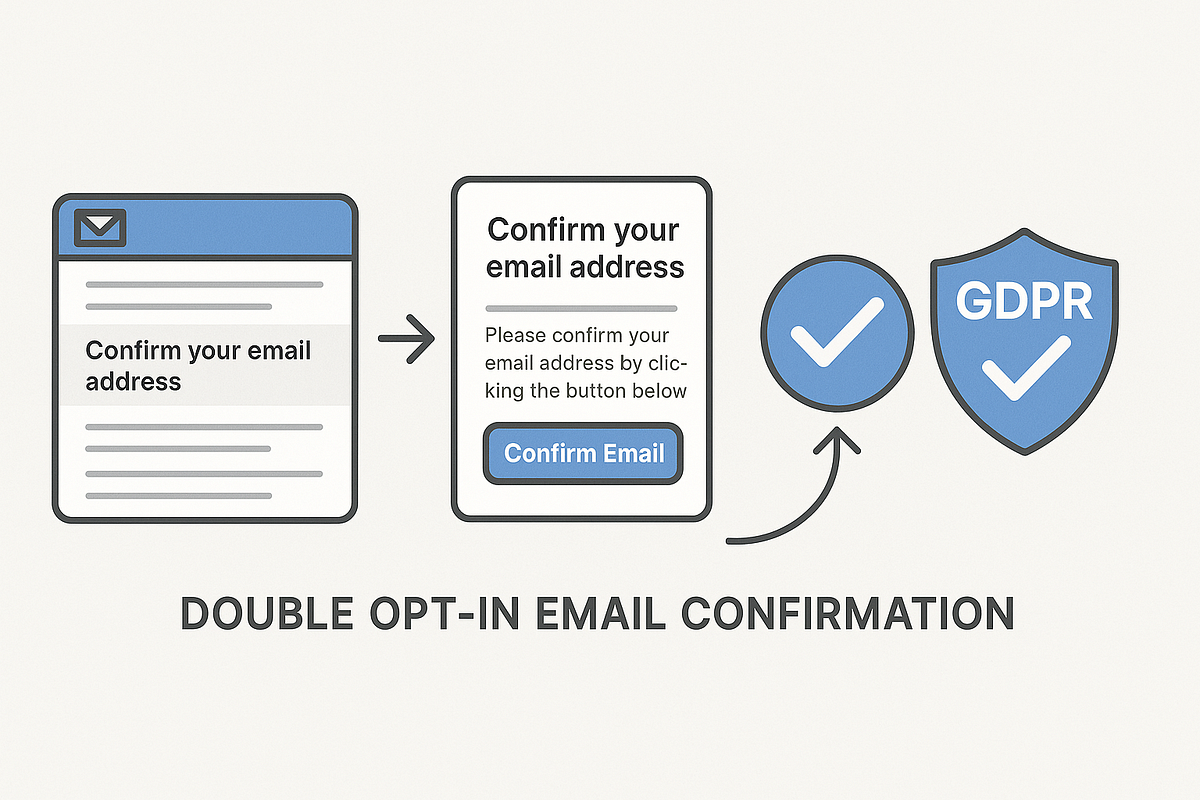 Confirm your email address

Confirm your email address

Please confirm your email address by clicking the button below

Confirm Email

GDPR

DOUBLE OPT-IN EMAIL CONFIRMATION